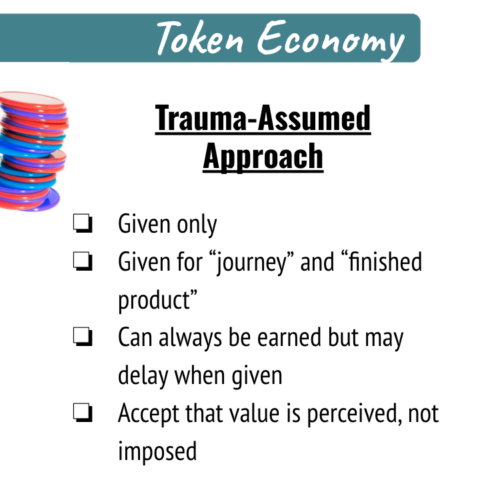 Token Economy

Trauma-Assumed Approach

❏ Given only
❏ Given for “journey” and “finished product”
❏ Can always be earned but may delay when given
❏ Accept that value is perceived, not imposed